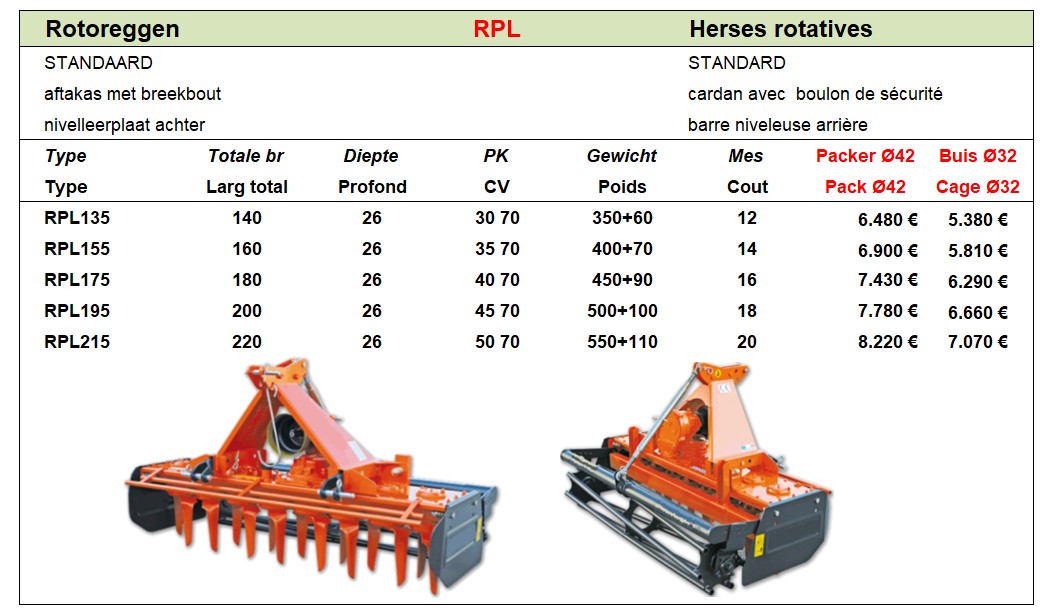 Rotoreggen RPL Herses rotatives

STANDAARD
aftakas met breekbout
nivelleerplaat achter

STANDARD
cardan avec boulon de sécurité
barre niveleuse arrière

| Type | Totale br | Diepte | PK | Gewicht | Mes | Packer Ø42 | Buis Ø32 |
|---|---|---|---|---|---|---|---|
| Type | Larg total | Profond | CV | Poids | Cout | Pack Ø42 | Cage Ø32 |
| RPL135 | 140 | 26 | 30 70 | 350+60 | 12 | 6.480 € | 5.380 € |
| RPL155 | 160 | 26 | 35 70 | 400+70 | 14 | 6.900 € | 5.810 € |
| RPL175 | 180 | 26 | 40 70 | 450+90 | 16 | 7.430 € | 6.290 € |
| RPL195 | 200 | 26 | 45 70 | 500+100 | 18 | 7.780 € | 6.660 € |
| RPL215 | 220 | 26 | 50 70 | 550+110 | 20 | 8.220 € | 7.070 € |